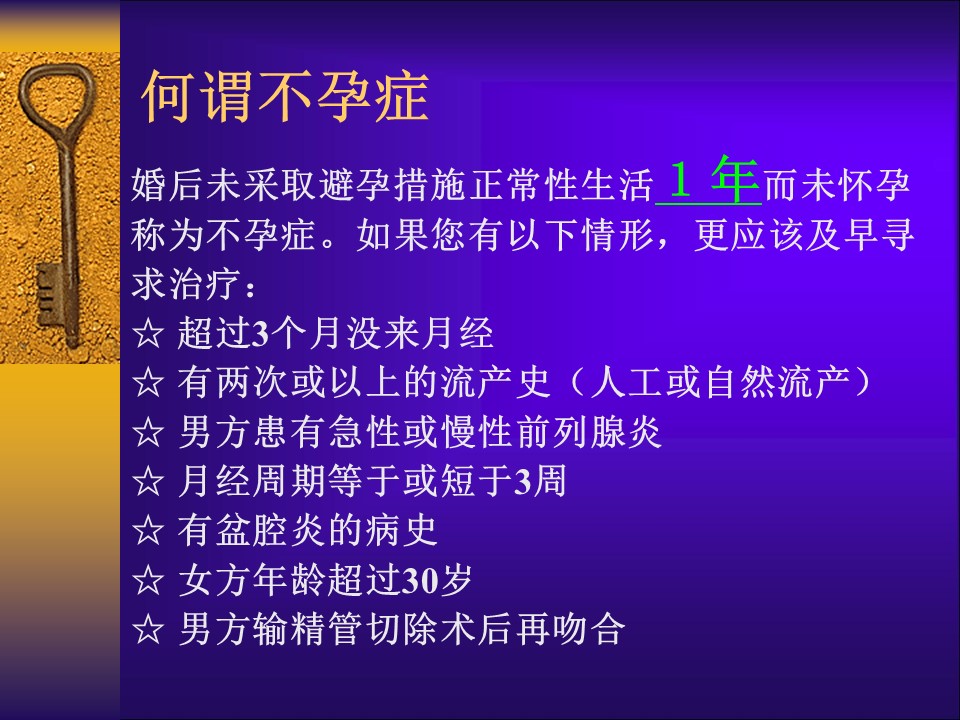 何谓不孕症

婚后未采取避孕措施正常性生活 1 年而未怀孕称为不孕症。如果您有以下情形，更应该及早寻求治疗：
☆ 超过3个月没来月经
☆ 有两次或以上的流产史（人工或自然流产）
☆ 男方患有急性或慢性前列腺炎
☆ 月经周期等于或短于3周
☆ 有盆腔炎的病史
☆ 女方年龄超过30岁
☆ 男方输精管切除术后再吻合